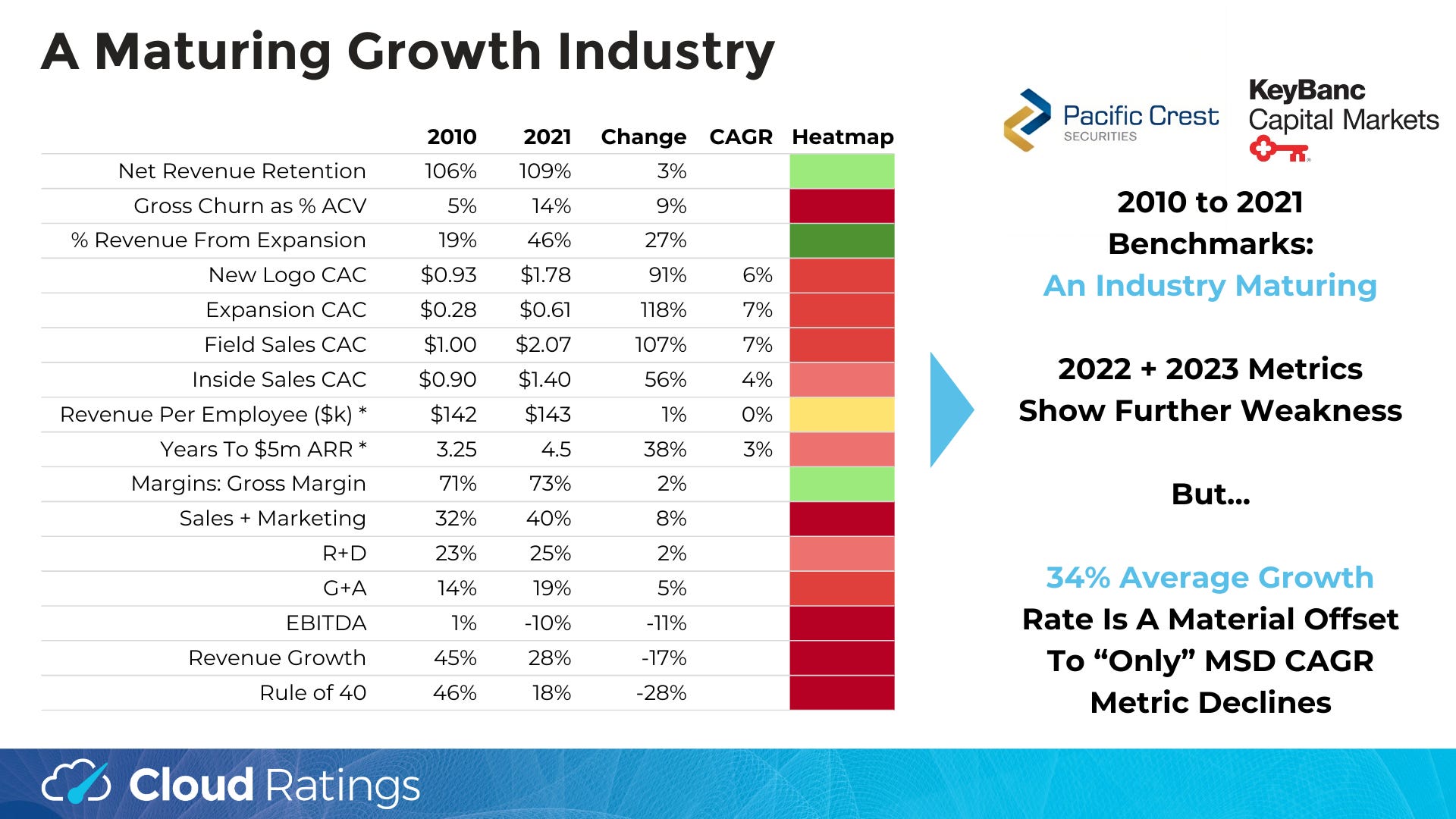 A Maturing Growth Industry

| | 2010 | 2021 | Change | CAGR | Heatmap |
|---|---|---|---|---|---|
| Net Revenue Retention | 106% | 109% | 3% | | |
| Gross Churn as % ACV | 5% | 14% | 9% | | |
| % Revenue From Expansion | 19% | 46% | 27% | | |
| New Logo CAC | \$0.93 | \$1.78 | 91% | 6% | |
| Expansion CAC | \$0.28 | \$0.61 | 118% | 7% | |
| Field Sales CAC | \$1.00 | \$2.07 | 107% | 7% | |
| Inside Sales CAC | \$0.90 | \$1.40 | 56% | 4% | |
| Revenue Per Employee (\$k) * | \$142 | \$143 | 1% | 0% | |
| Years To \$5m ARR * | 3.25 | 4.5 | 38% | 3% | |
| Margins: Gross Margin | 71% | 73% | 2% | | |
| Sales + Marketing | 32% | 40% | 8% | | |
| R+D | 23% | 25% | 2% | | |
| G+A | 14% | 19% | 5% | | |
| EBITDA | 1% | -10% | -11% | | |
| Revenue Growth | 45% | 28% | -17% | | |
| Rule of 40 | 46% | 18% | -28% | | |

Pacific Crest SECURITIES

KeyBanc Capital Markets

2010 to 2021 Benchmarks: An Industry Maturing

2022 + 2023 Metrics Show Further Weakness

But...

34% Average Growth Rate Is A Material Offset To “Only” MSD CAGR Metric Declines

Cloud Ratings